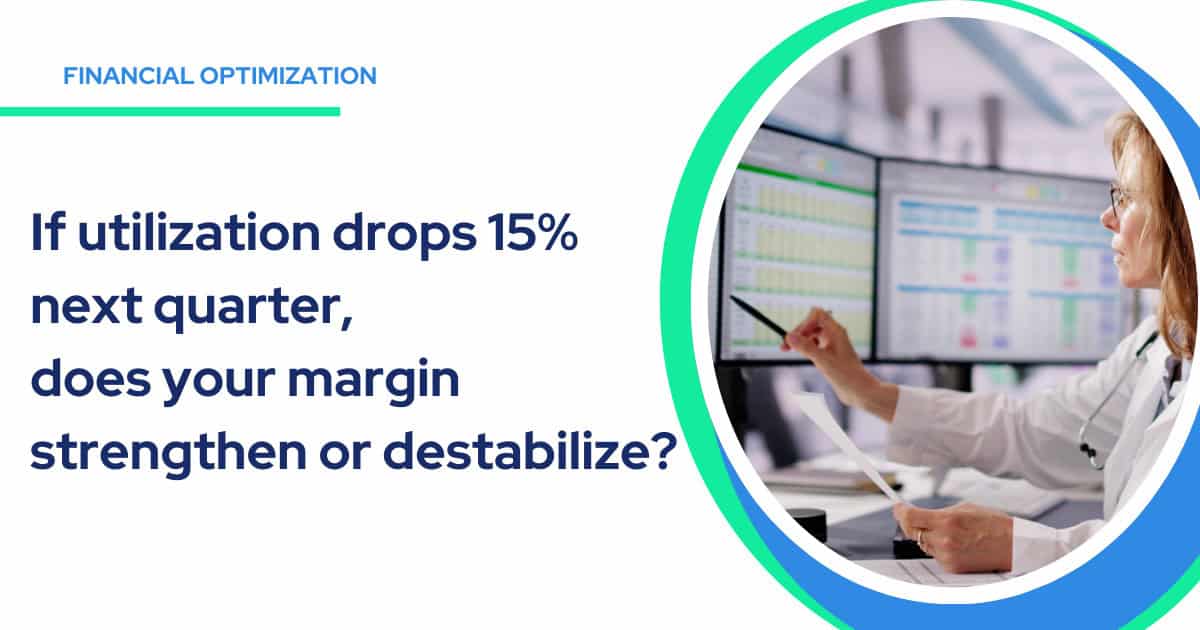 FINANCIAL OPTIMIZATION

If utilization drops 15% next quarter, does your margin strengthen or destabilize?